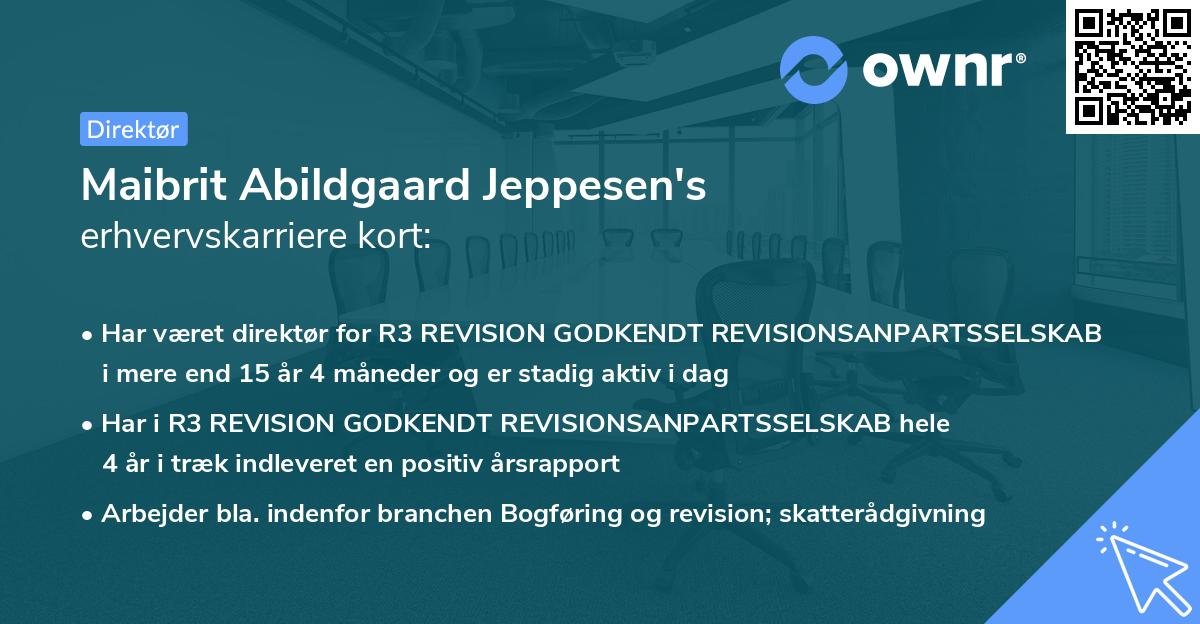 ownr®

Direktør

Maibrit Abildgaard Jeppesen's
erhvervskarriere kort:

• Har været direktør for R3 REVISION GODKENDT REVISIONSANPARTSSELSKAB i mere end 15 år 4 måneder og er stadig aktiv i dag

• Har i R3 REVISION GODKENDT REVISIONSANPARTSSELSKAB hele 4 år i træk indleveret en positiv årsrapport

• Arbejder bla. indenfor branchen Bogføring og revision; skatterådgivning